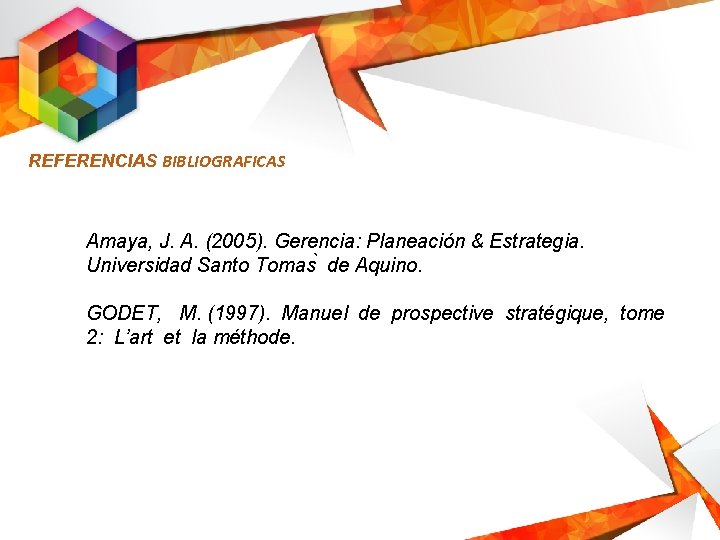 REFERENCIAS BIBLIOGRAFICAS

Amaya, J. A. (2005). Gerencia: Planeación & Estrategia. Universidad Santo Tomas̀ de Aquino.

GODET, M. (1997). Manuel de prospective stratégique, tome 2: L'art et la méthode.